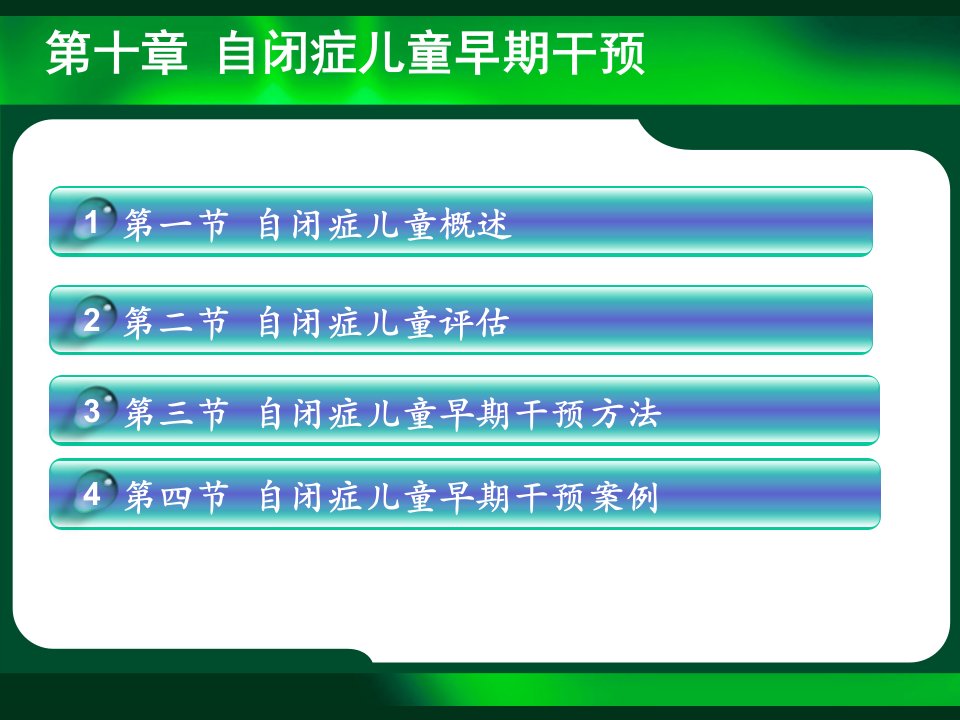 第十章 自闭症儿童早期干预

1 第一节 自闭症儿童概述

2 第二节 自闭症儿童评估

3 第三节 自闭症儿童早期干预方法

4 第四节 自闭症儿童早期干预案例